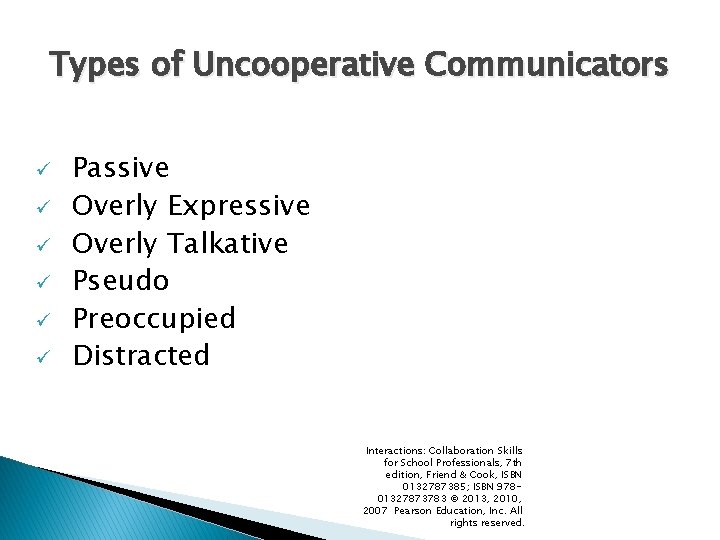 Types of Uncooperative Communicators

✓ Passive
✓ Overly Expressive
✓ Overly Talkative
✓ Pseudo
✓ Preoccupied
✓ Distracted

Interactions: Collaboration Skills for School Professionals, 7th edition, Friend & Cook, ISBN 0132787385; ISBN 978-0132787383 © 2013, 2010, 2007 Pearson Education, Inc. All rights reserved.